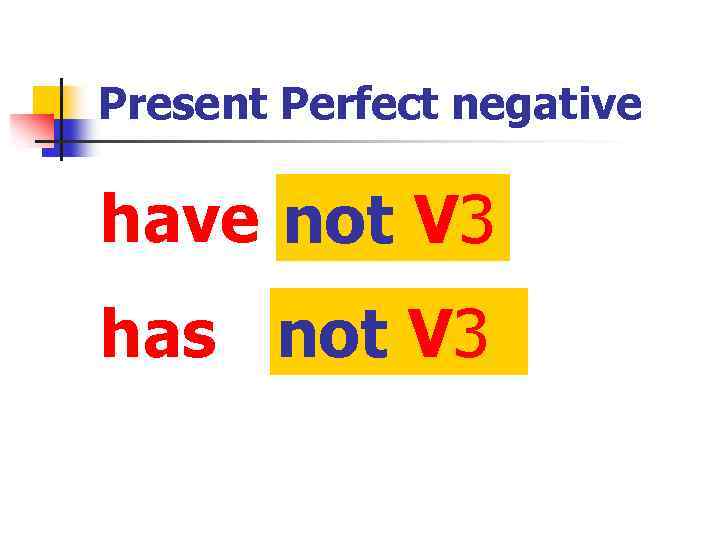 Present Perfect negative

have not V3

has not V3